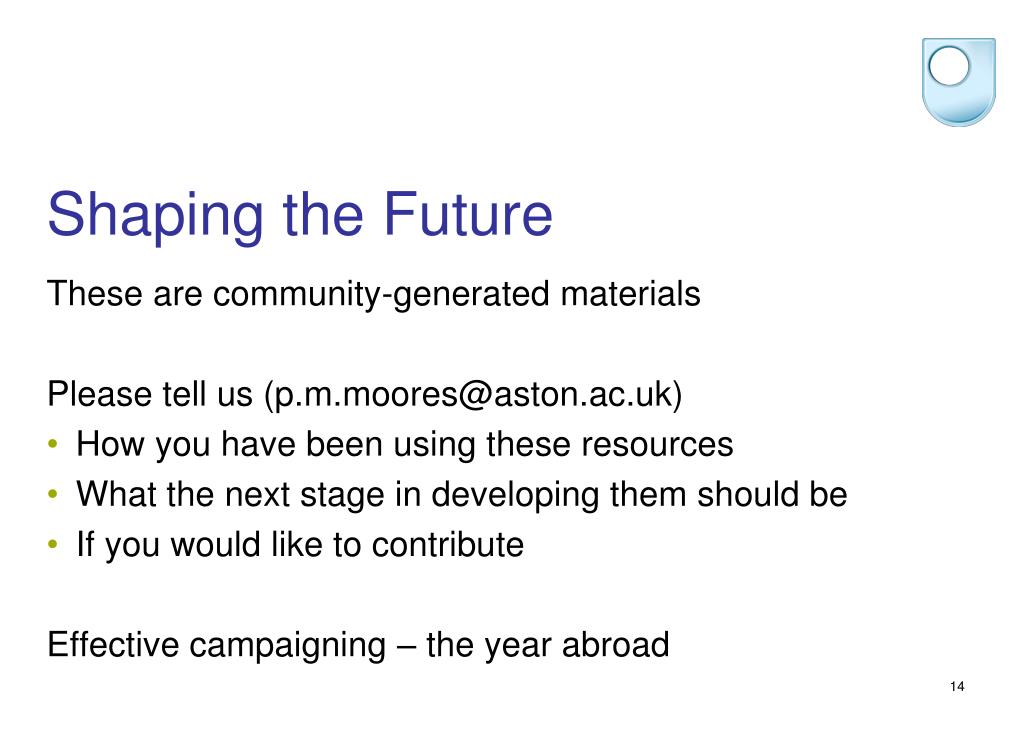 Shaping the Future

These are community-generated materials

Please tell us (p.m.moores@aston.ac.uk)
• How you have been using these resources
• What the next stage in developing them should be
• If you would like to contribute

Effective campaigning – the year abroad

14